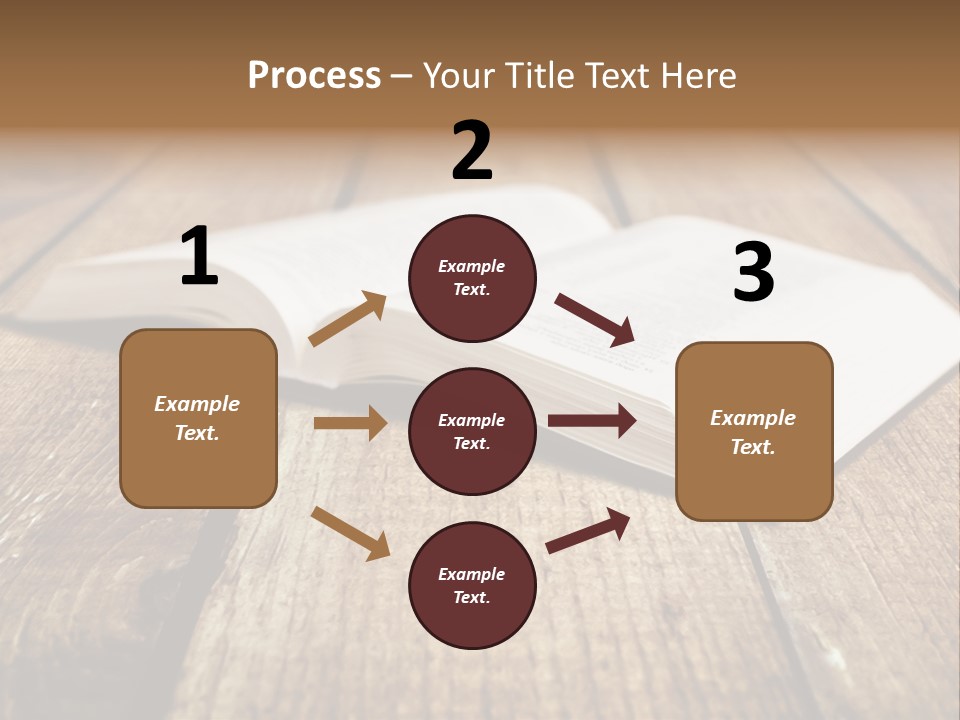 Process – Your Title Text Here

1

Example Text.

2

Example Text.

Example Text.

Example Text.

3

Example Text.